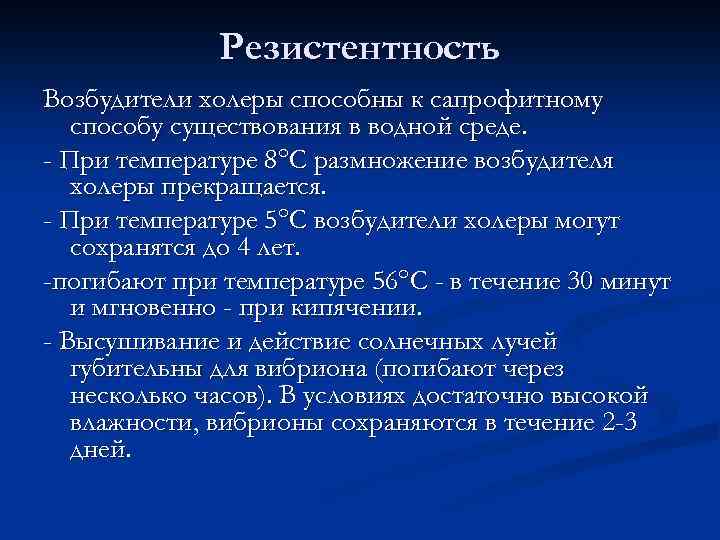 Резистентность

Возбудители холеры способны к сапрофитному способу существования в водной среде.

- При температуре 8°С размножение возбудителя холеры прекращается.

- При температуре 5°С возбудители холеры могут сохранятся до 4 лет.

-погибают при температуре 56°С - в течение 30 минут и мгновенно - при кипячении.

- Высушивание и действие солнечных лучей губительны для вибриона (погибают через несколько часов). В условиях достаточно высокой влажности, вибрионы сохраняются в течение 2-3 дней.